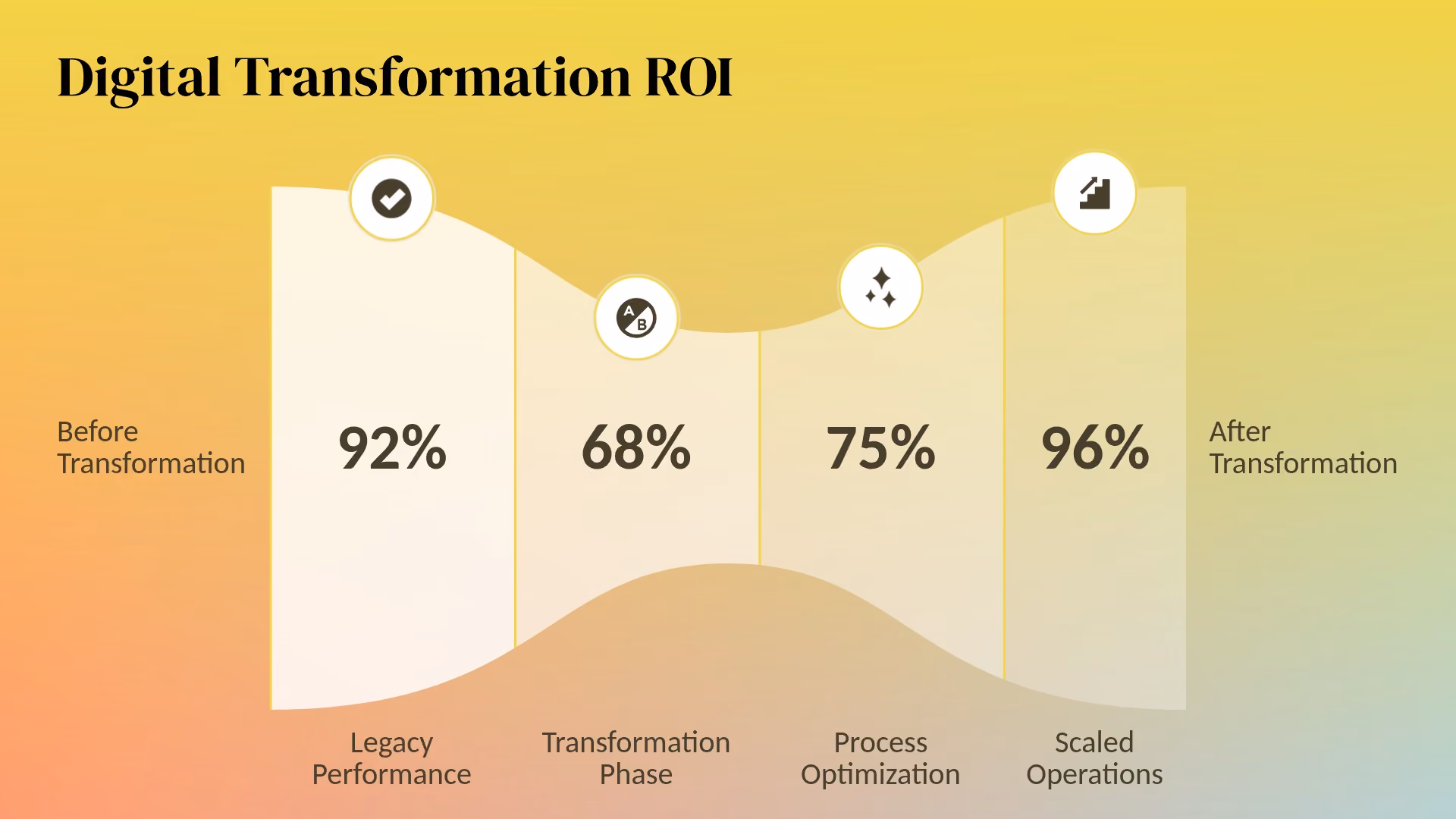 Digital Transformation ROI

Before Transformation

92%

68%

75%

96%

After Transformation

Legacy Performance

Transformation Phase

Process Optimization

Scaled Operations